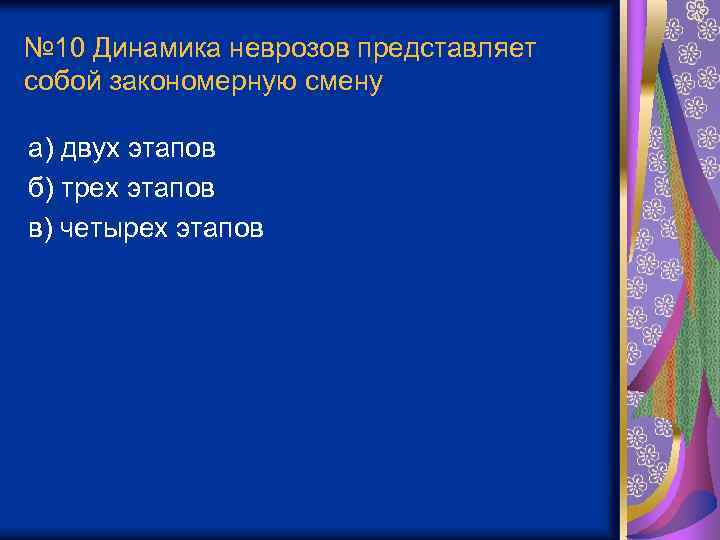 №10 Динамика неврозов представляет собой закономерную смену

а) двух этапов
б) трех этапов
в) четырех этапов